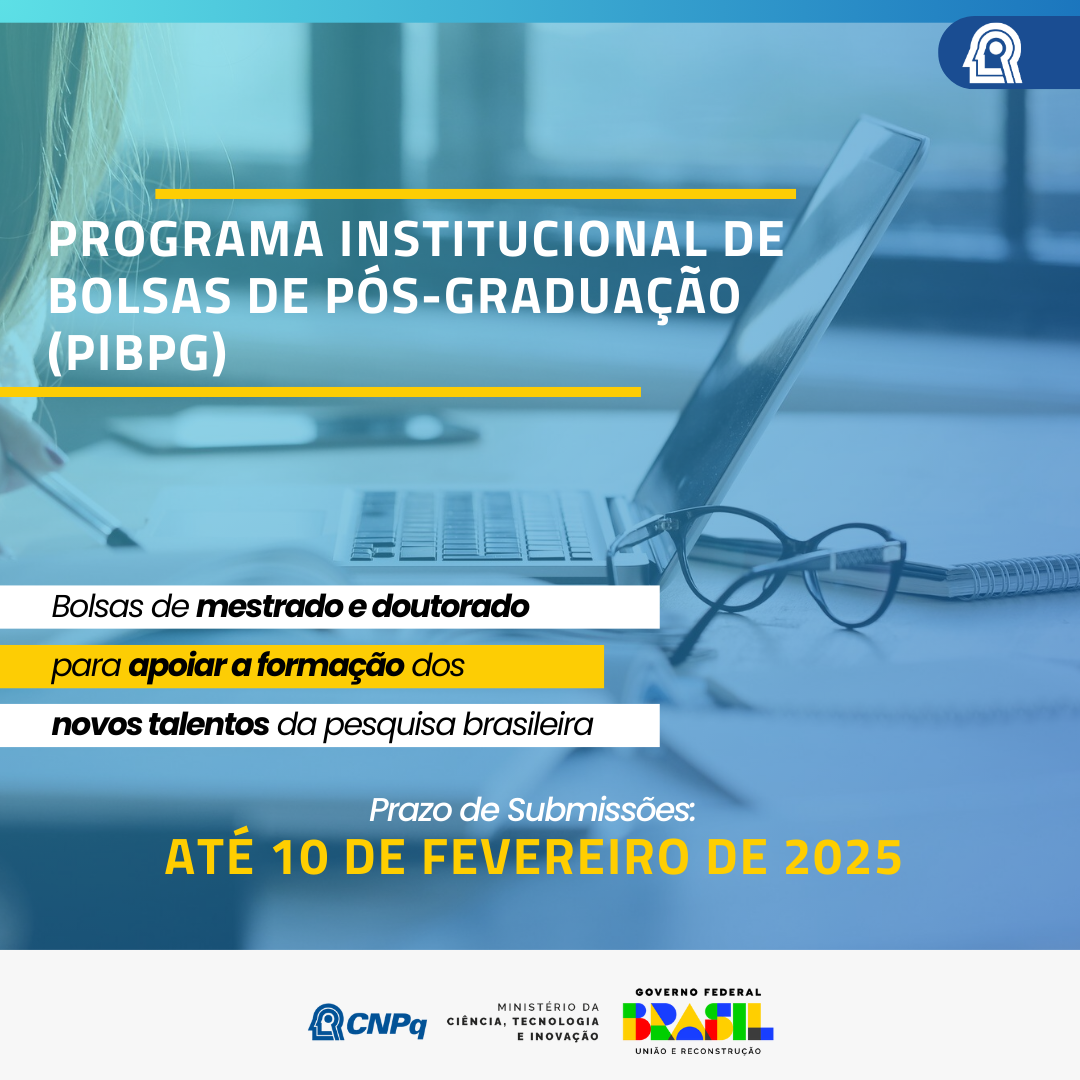 PROGRAMA INSTITUCIONAL DE BOLSAS DE PÓS-GRADUAÇÃO (PIBPG)

Bolsas de mestrado e doutorado para apoiar a formação dos novos talentos da pesquisa brasileira

Prazo de Submissões:
ATÉ 10 DE FEVEREIRO DE 2025

CNPq

MINISTÉRIO DA CIÊNCIA, TECNOLOGIA E INOVAÇÃO

GOVERNO FEDERAL
BRASIL
UNIÃO E RECONSTRUÇÃO